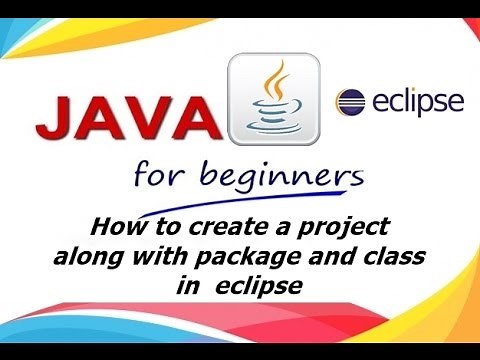 JAVA

eclipse

for beginners

How to create a project along with package and class in eclipse